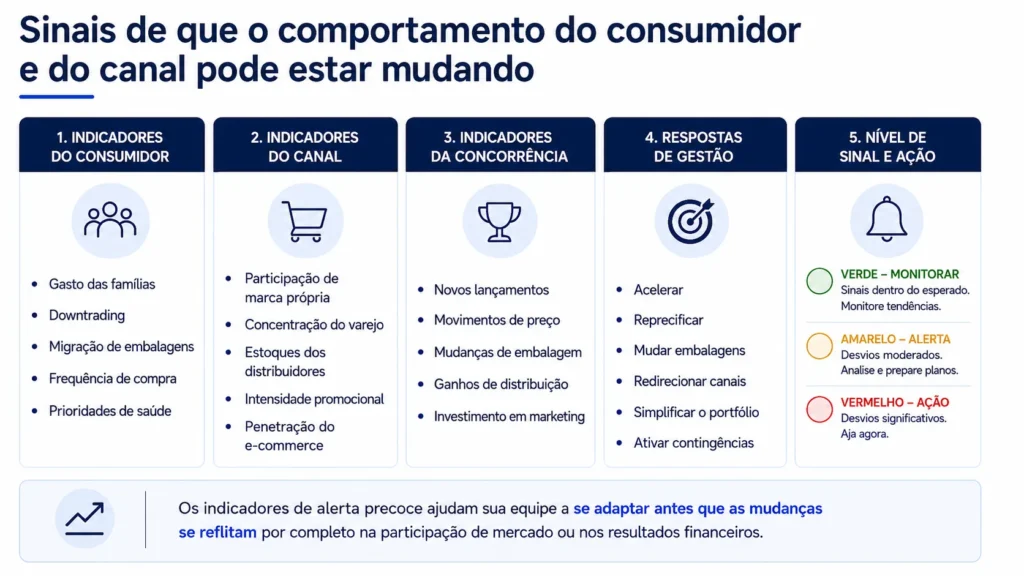 Sinais de que o comportamento do consumidor e do canal pode estar mudando

1. INDICADORES DO CONSUMIDOR

- Gasto das famílias
- Downtrading
- Migração de embalagens
- Frequência de compra
- Prioridades de saúde

2. INDICADORES DO CANAL

- Participação de marca própria
- Concentração do varejo
- Estoques dos distribuidores
- Intensidade promocional
- Penetração do e-commerce

3. INDICADORES DA CONCORRÊNCIA

- Novos lançamentos
- Movimentos de preço
- Mudanças de embalagem
- Ganhos de distribuição
- Investimento em marketing

4. RESPOSTAS DE GESTÃO

- Acelerar
- Reprecificar
- Mudar embalagens
- Redirecionar canais
- Simplificar o portfólio
- Ativar contingências

5. NÍVEL DE SINAL E AÇÃO

VERDE – MONITORAR
Sinais dentro do esperado. Monitore tendências.

AMARELO – ALERTA
Desvios moderados. Analise e prepare planos.

VERMELHO – AÇÃO
Desvios significativos. Aja agora.

Os indicadores de alerta precoce ajudam sua equipe a se adaptar antes que as mudanças se reflitam por completo na participação de mercado ou nos resultados financeiros.